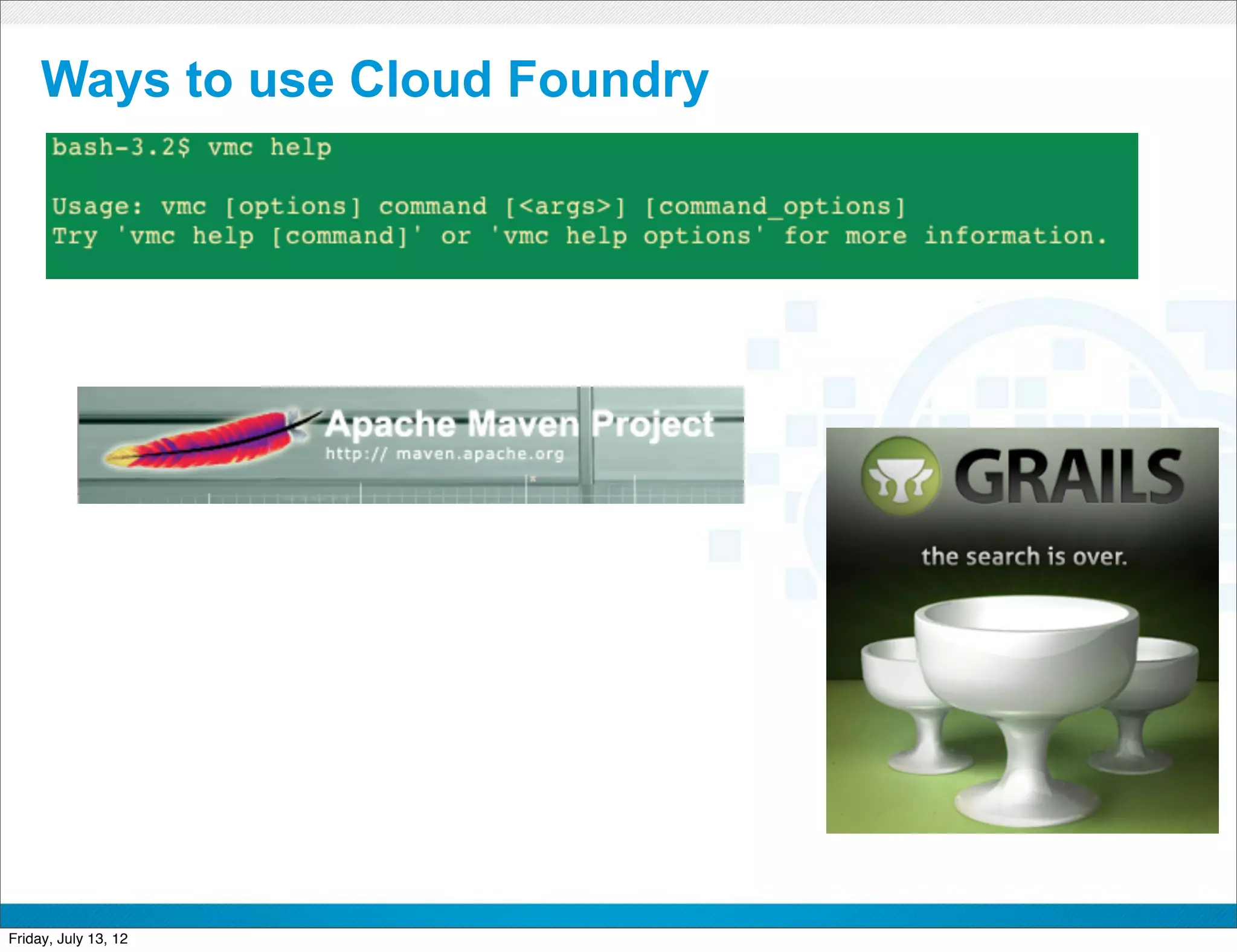 Ways to use Cloud Foundry

bash-3.2$ vmc help

Usage: vmc [options] command [<args>] [command_options]
Try 'vmc help [command]' or 'vmc help options' for more information.

Apache Maven Project
http:// maven.apache.org

GRAILS
the search is over.

Friday, July 13, 12